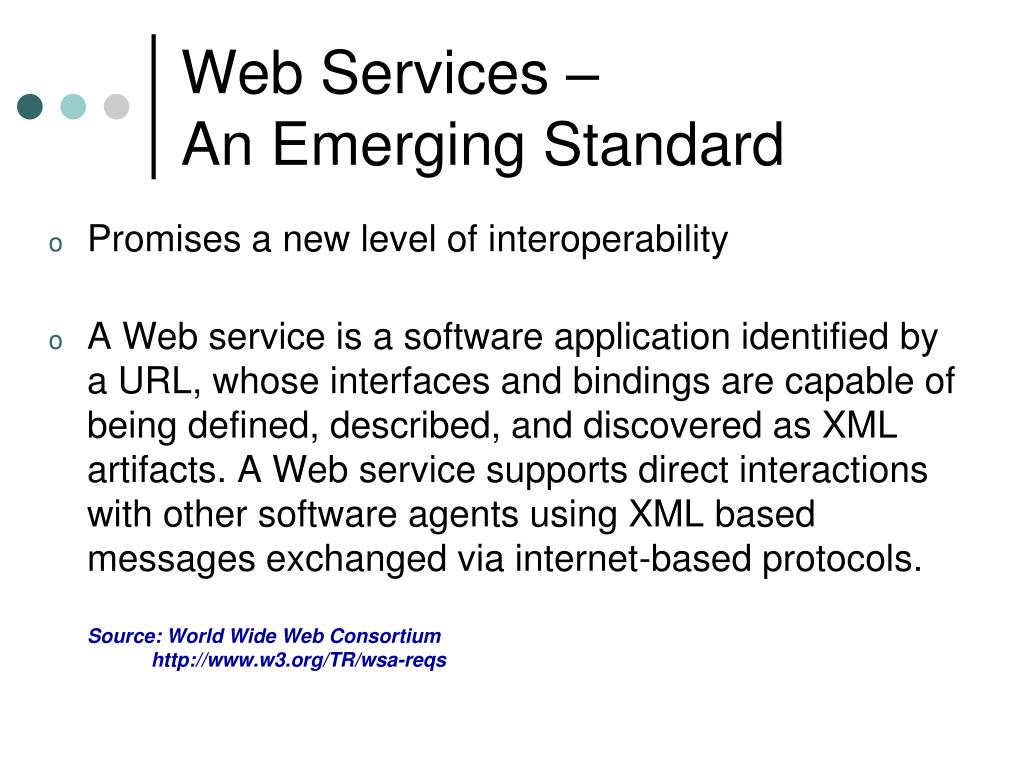 Web Services –
An Emerging Standard

o Promises a new level of interoperability

o A Web service is a software application identified by a URL, whose interfaces and bindings are capable of being defined, described, and discovered as XML artifacts. A Web service supports direct interactions with other software agents using XML based messages exchanged via internet-based protocols.

Source: World Wide Web Consortium
http://www.w3.org/TR/wsa-reqs